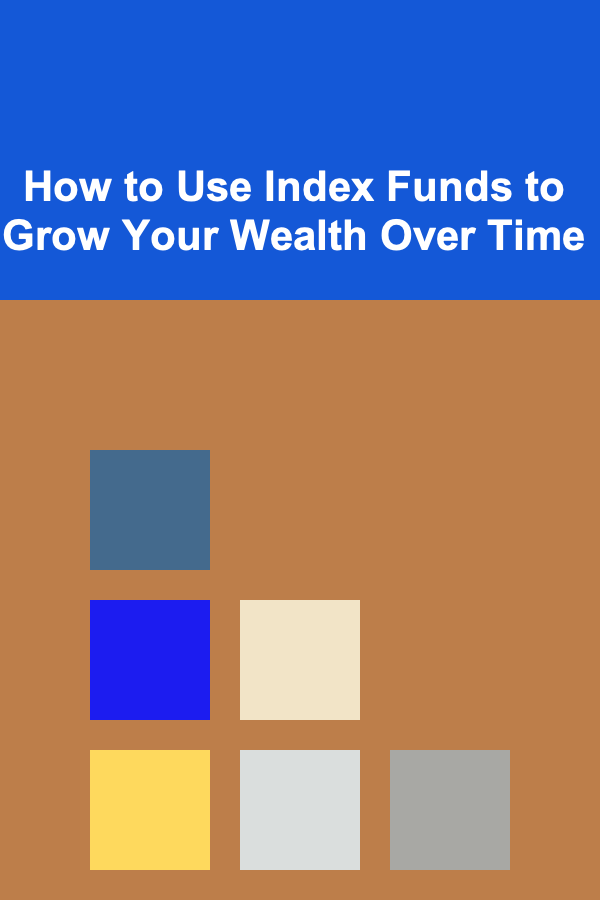 How to Use Index Funds to Grow Your Wealth Over Time